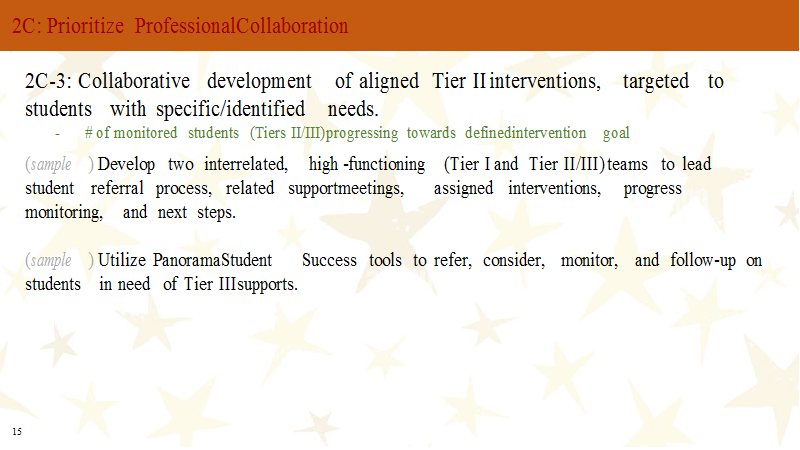 2C: Prioritize ProfessionalCollaboration

2C-3: Collaborative development of aligned Tier II interventions, targeted to students with specific/identified needs.

- # of monitored students (Tiers II/III)progressing towards definedintervention goal

(sample ) Develop two interrelated, high -functioning (Tier I and Tier II/III) teams to lead student referral process, related supportmeetings, assigned interventions, progress monitoring, and next steps.

(sample ) Utilize PanoramaStudent Success tools to refer, consider, monitor, and follow-up on students in need of Tier IIIsupports.

15